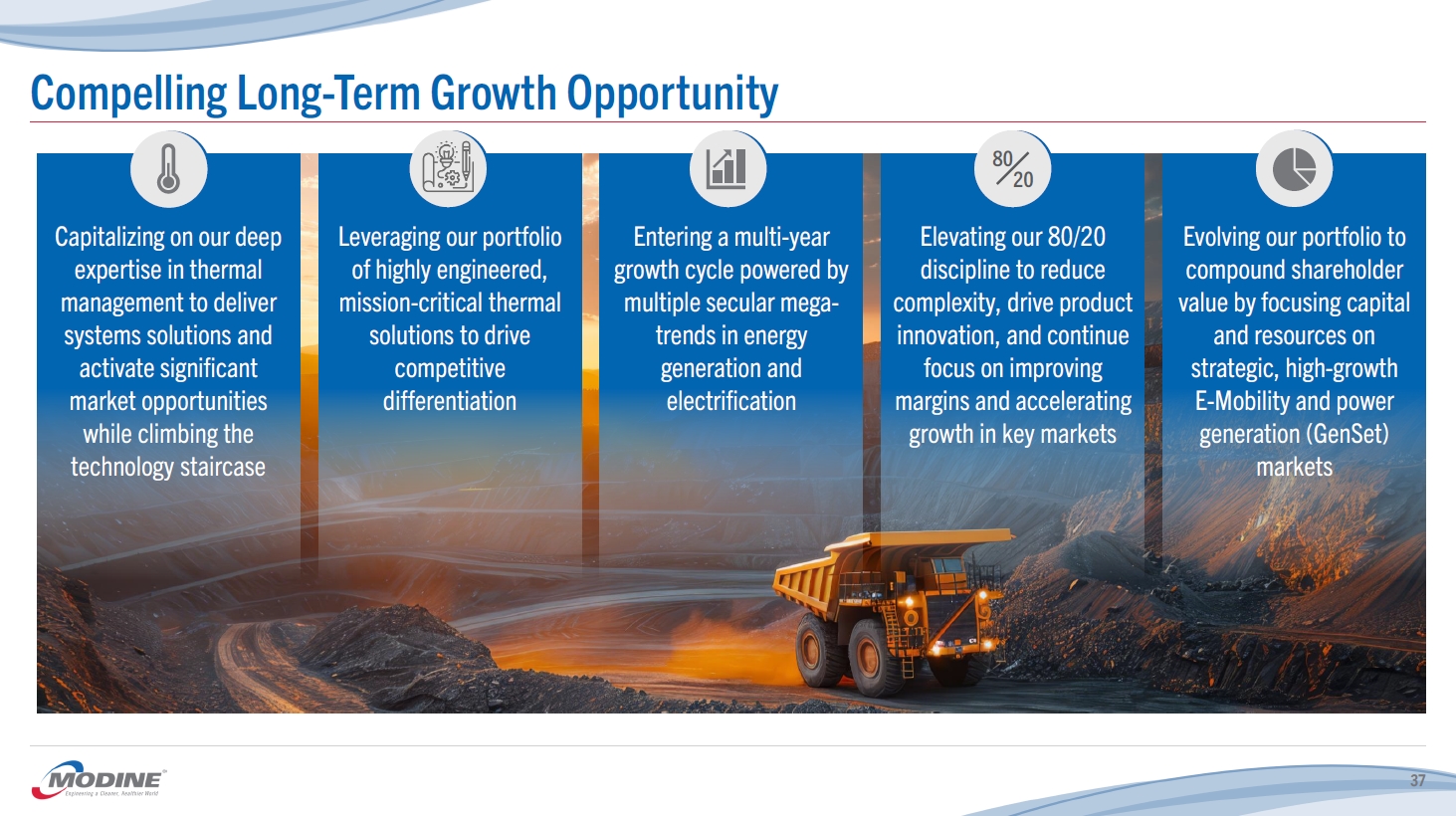 Compelling Long-Term Growth Opportunity

Capitalizing on our deep expertise in thermal management to deliver systems solutions and activate significant market opportunities while climbing the technology staircase

Leveraging our portfolio of highly engineered, mission-critical thermal solutions to drive competitive differentiation

Entering a multi-year growth cycle powered by multiple secular mega-trends in energy generation and electrification

80/20

Elevating our 80/20 discipline to reduce complexity, drive product innovation, and continue focus on improving margins and accelerating growth in key markets

Evolving our portfolio to compound shareholder value by focusing capital and resources on strategic, high-growth E-Mobility and power generation (GenSet) markets

MODINE
Engineering a Cleaner, Healthier World

37